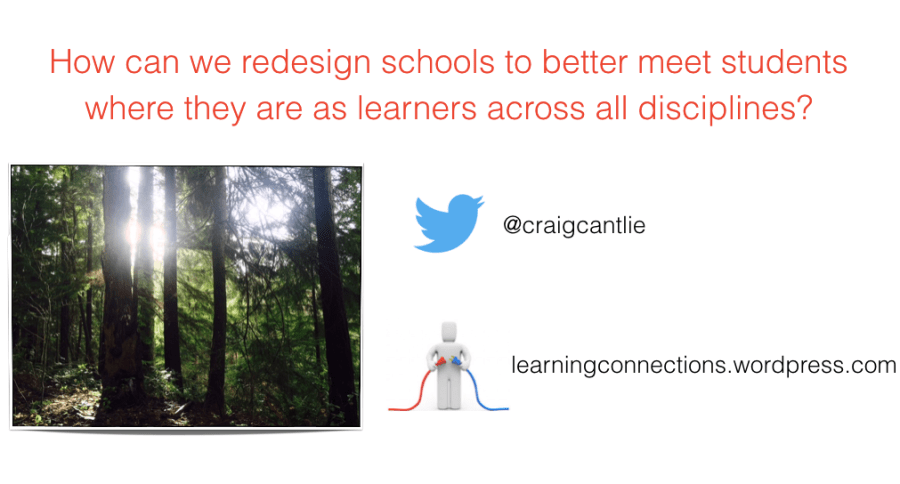 How can we redesign schools to better meet students where they are as learners across all disciplines?

@craigcantlie

learningconnections.wordpress.com